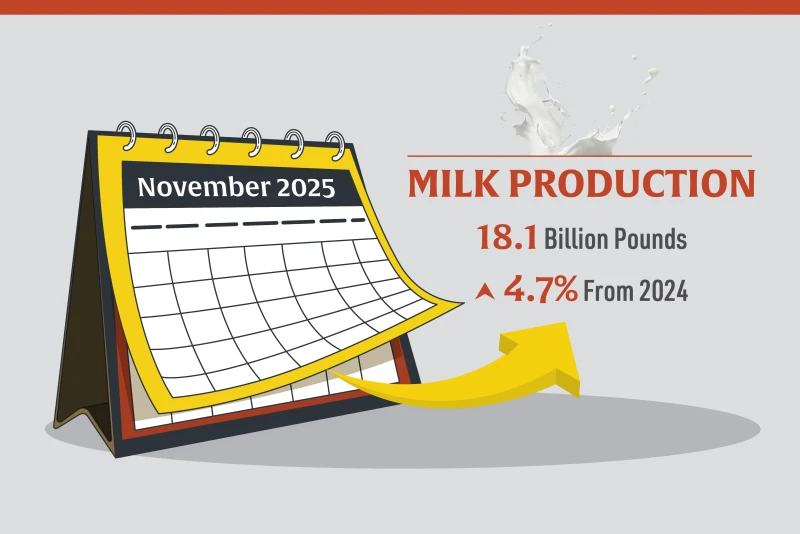 November 2025

MILK PRODUCTION

18.1 Billion Pounds

4.7% From 2024